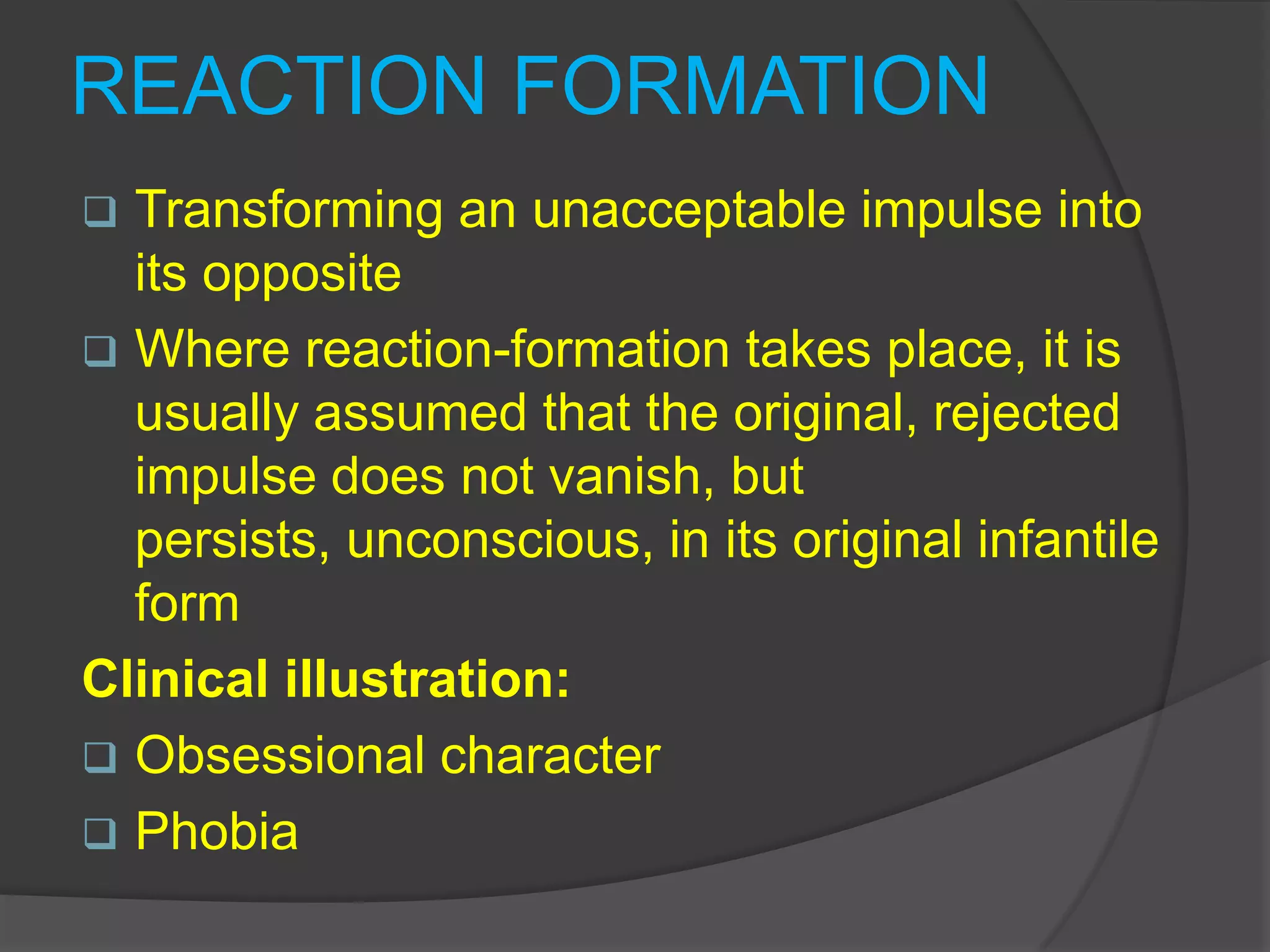 REACTION FORMATION

❑ Transforming an unacceptable impulse into its opposite

❑ Where reaction-formation takes place, it is usually assumed that the original, rejected impulse does not vanish, but persists, unconscious, in its original infantile form

Clinical illustration:

❑ Obsessional character

❑ Phobia